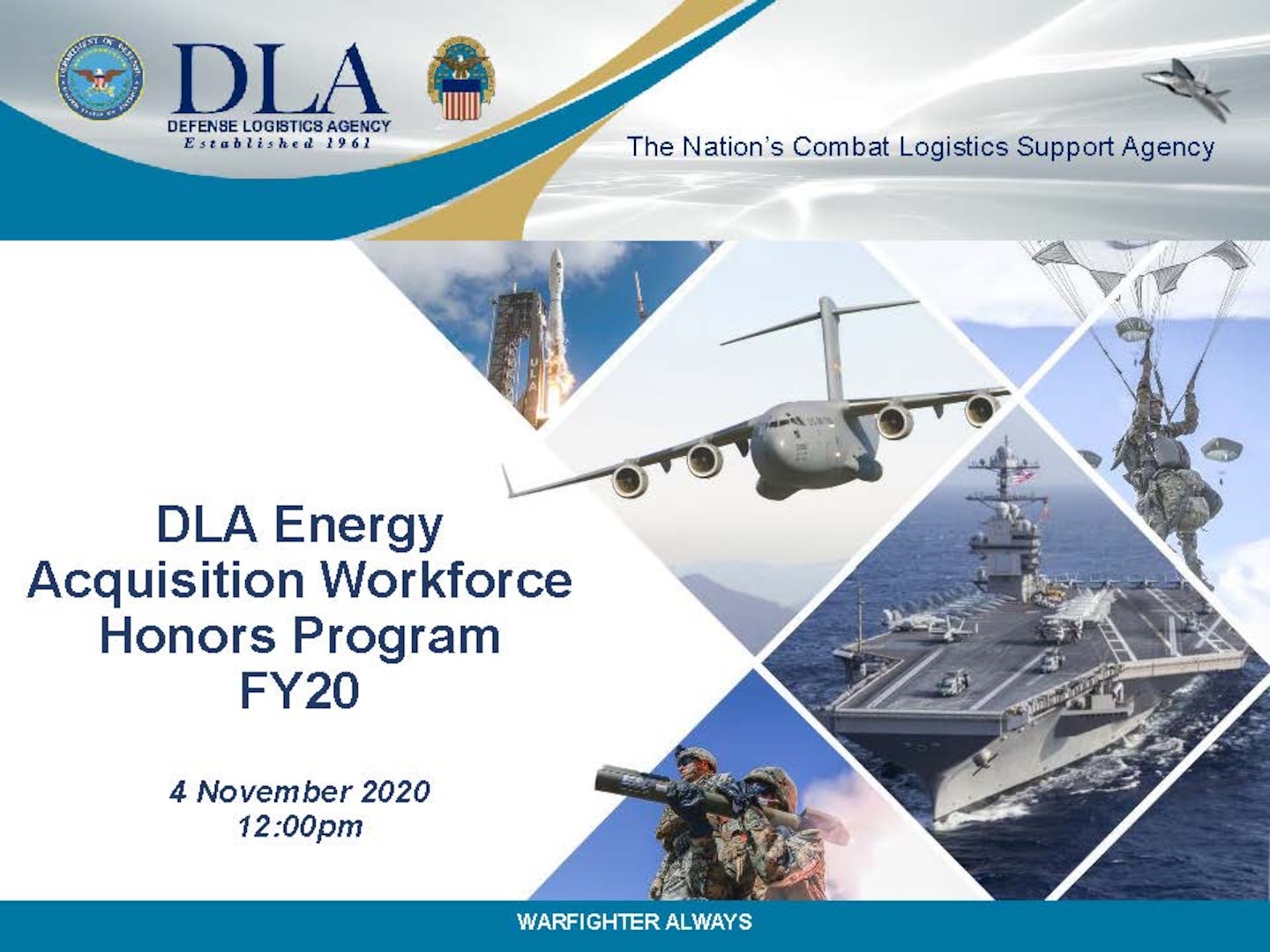 DLA
DEFENSE LOGISTICS AGENCY
Established 1961

The Nation's Combat Logistics Support Agency

DLA Energy
Acquisition Workforce
Honors Program
FY20

4 November 2020
12:00pm

WARFIGHTER ALWAYS